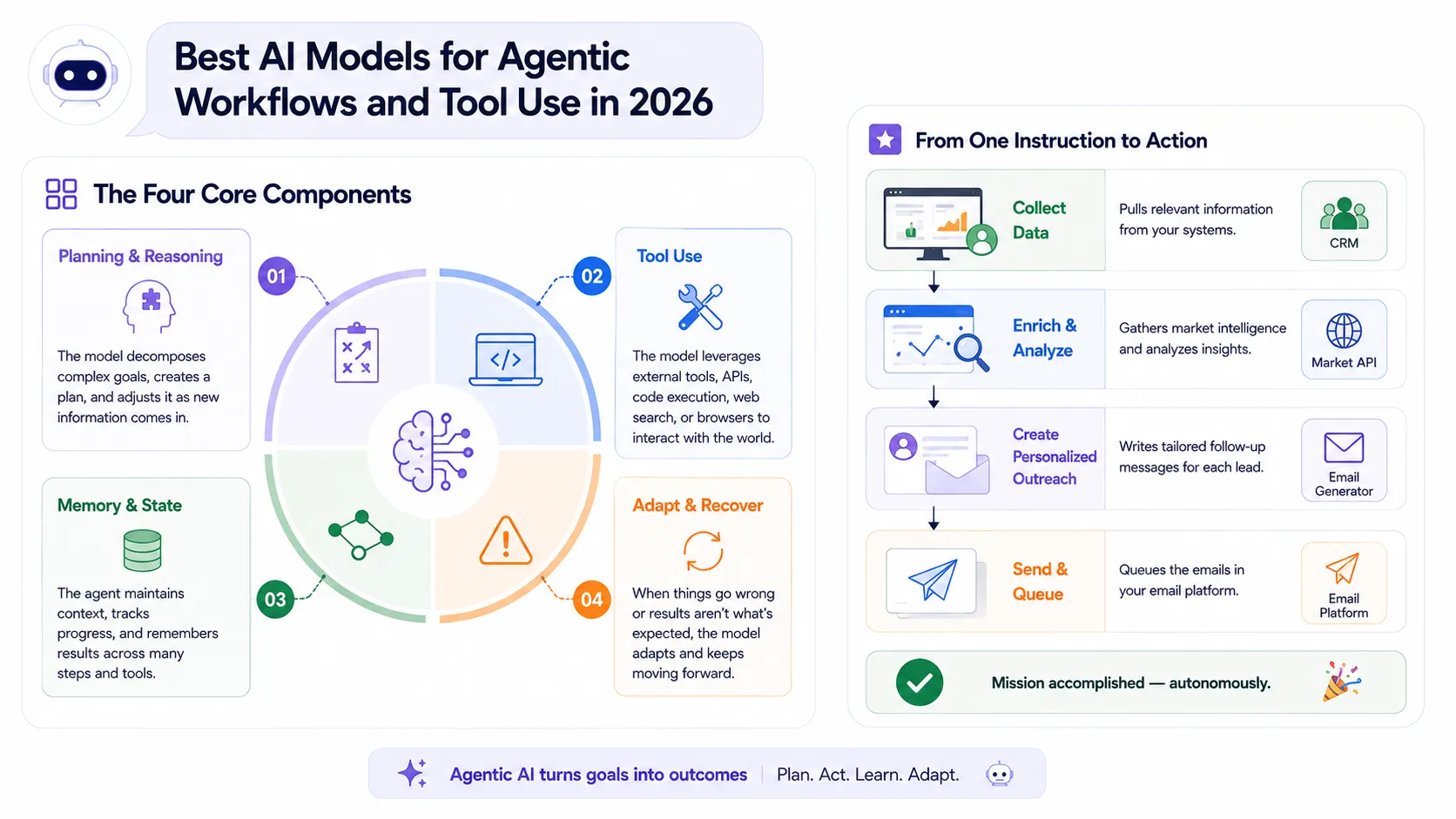 Best AI Models for Agentic Workflows and Tool Use in 2026

The Four Core Components

Planning & Reasoning

The model decomposes complex goals, creates a plan, and adjusts it as new information comes in.

01

02

Tool Use

The model leverages external tools, APIs, code execution, web search, or browsers to interact with the world.

Memory & State

The agent maintains context, tracks progress, and remembers results across many steps and tools.

03

04

Adapt & Recover

When things go wrong or results aren't what's expected, the model adapts and keeps moving forward.

From One Instruction to Action

Collect Data

Pulls relevant information from your systems.

CRM

Enrich & Analyze

Gathers market intelligence and analyzes insights.

Market API

Create Personalized Outreach

Writes tailored follow-up messages for each lead.

Email Generator

Send & Queue

Queues the emails in your email platform.

Email Platform

Mission accomplished — autonomously.

Agentic AI turns goals into outcomes | Plan. Act. Learn. Adapt.